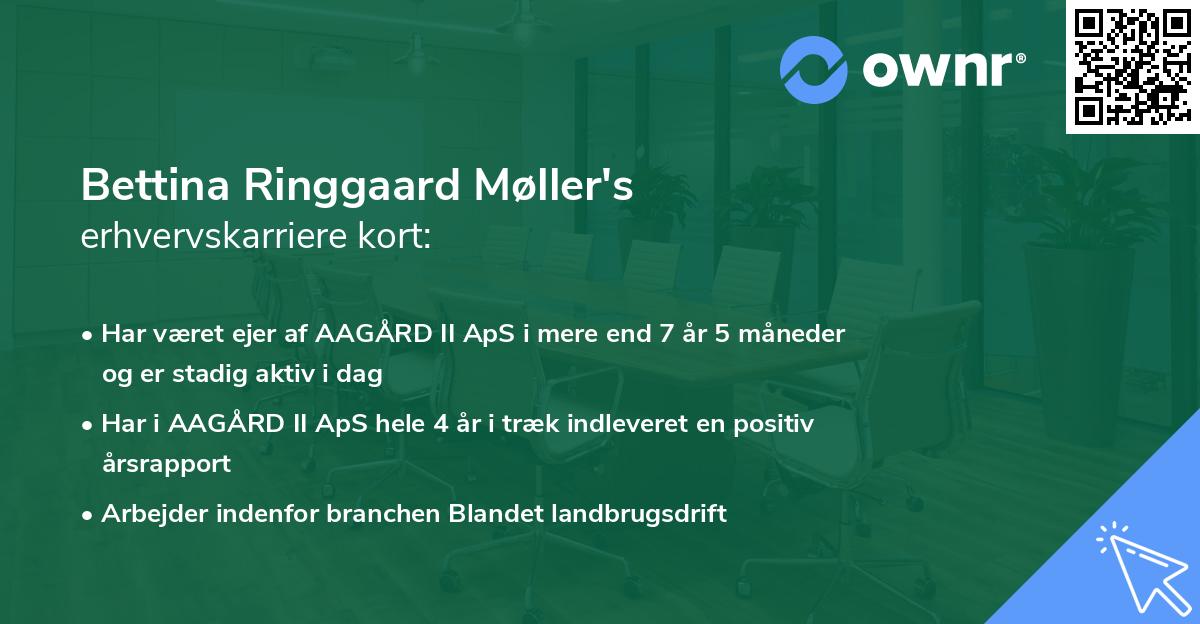 ownr®

Bettina Ringgaard Møller's
erhvervskarriere kort:

• Har været ejer af AAGÅRD II ApS i mere end 7 år 5 måneder og er stadig aktiv i dag

• Har i AAGÅRD II ApS hele 4 år i træk indleveret en positiv årsrapport

• Arbejder indenfor branchen Blandet landbrugsdrift